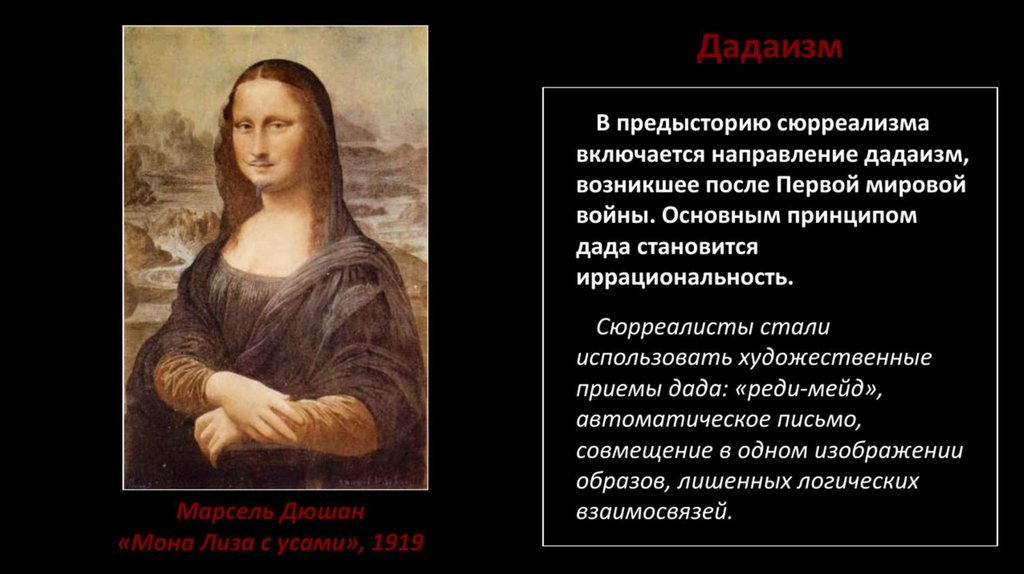 Дадаизм

В предысторию сюрреализма включается направление дадаизм, возникшее после Первой мировой войны. Основным принципом дада становится иррациональность.

Сюрреалисты стали использовать художественные приемы дада: «реди-мейд», автоматическое письмо, совмещение в одном изображении образов, лишенных логических взаимосвязей.

Марсель Дюшан
«Мона Лиза с усами», 1919